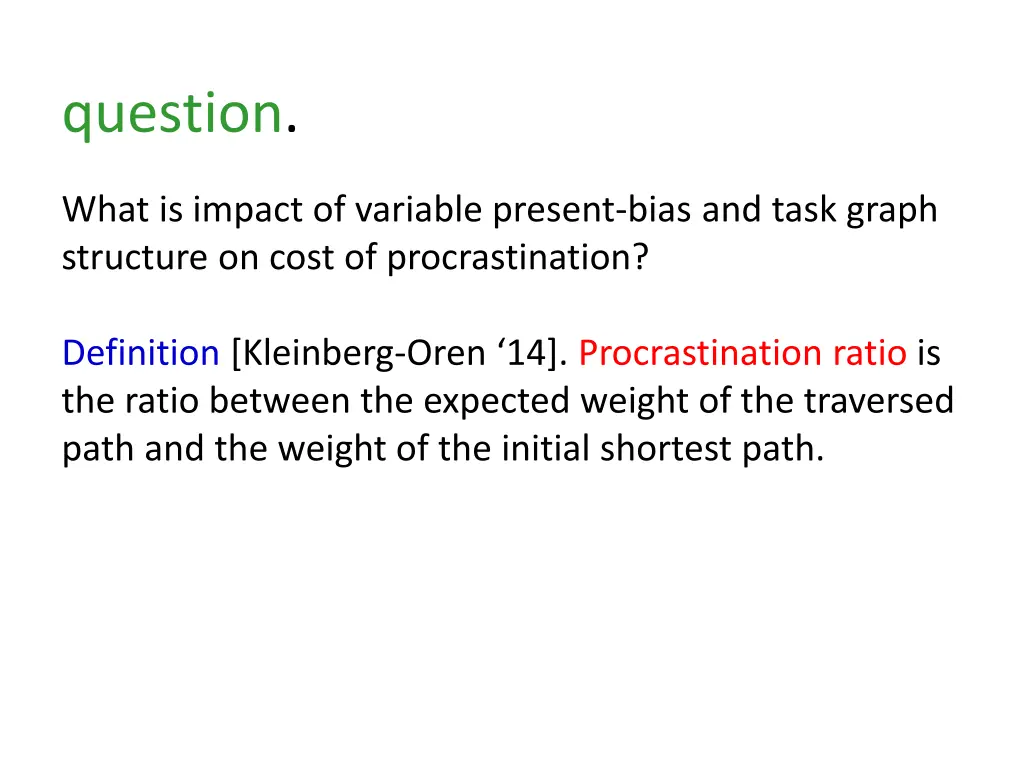 question.

What is impact of variable present-bias and task graph structure on cost of procrastination?

Definition [Kleinberg-Oren ‘14]. Procrastination ratio is the ratio between the expected weight of the traversed path and the weight of the initial shortest path.